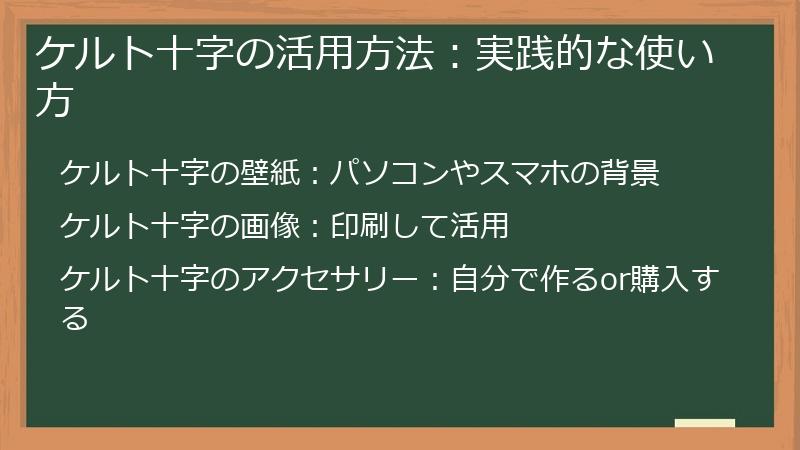 ケルト十字の活用方法：実践的な使い方

ケルト十字の壁紙：パソコンやスマホの背景

ケルト十字の画像：印刷して活用

ケルト十字のアクセサリー：自分で作るor購入する